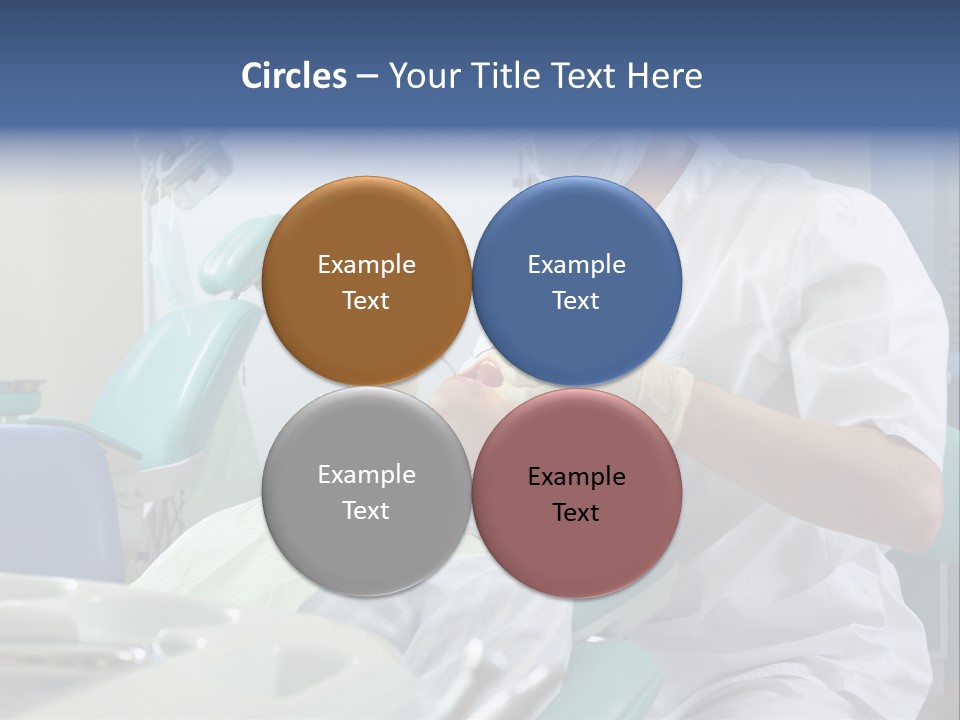 Circles – Your Title Text Here

Example Text

Example Text

Example Text

Example Text